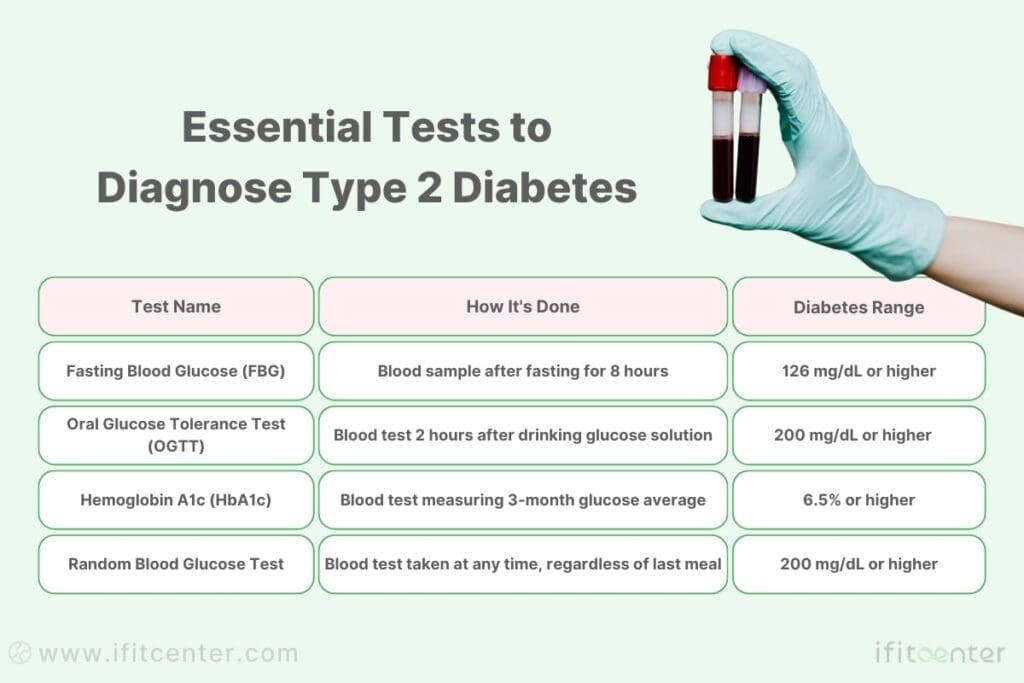 Essential Tests to Diagnose Type 2 Diabetes

| Test Name | How It's Done | Diabetes Range |
|---|---|---|
| Fasting Blood Glucose (FBG) | Blood sample after fasting for 8 hours | 126 mg/dL or higher |
| Oral Glucose Tolerance Test (OGTT) | Blood test 2 hours after drinking glucose solution | 200 mg/dL or higher |
| Hemoglobin A1c (HbA1c) | Blood test measuring 3-month glucose average | 6.5% or higher |
| Random Blood Glucose Test | Blood test taken at any time, regardless of last meal | 200 mg/dL or higher |

www.ifitcenter.com

ifitcenter